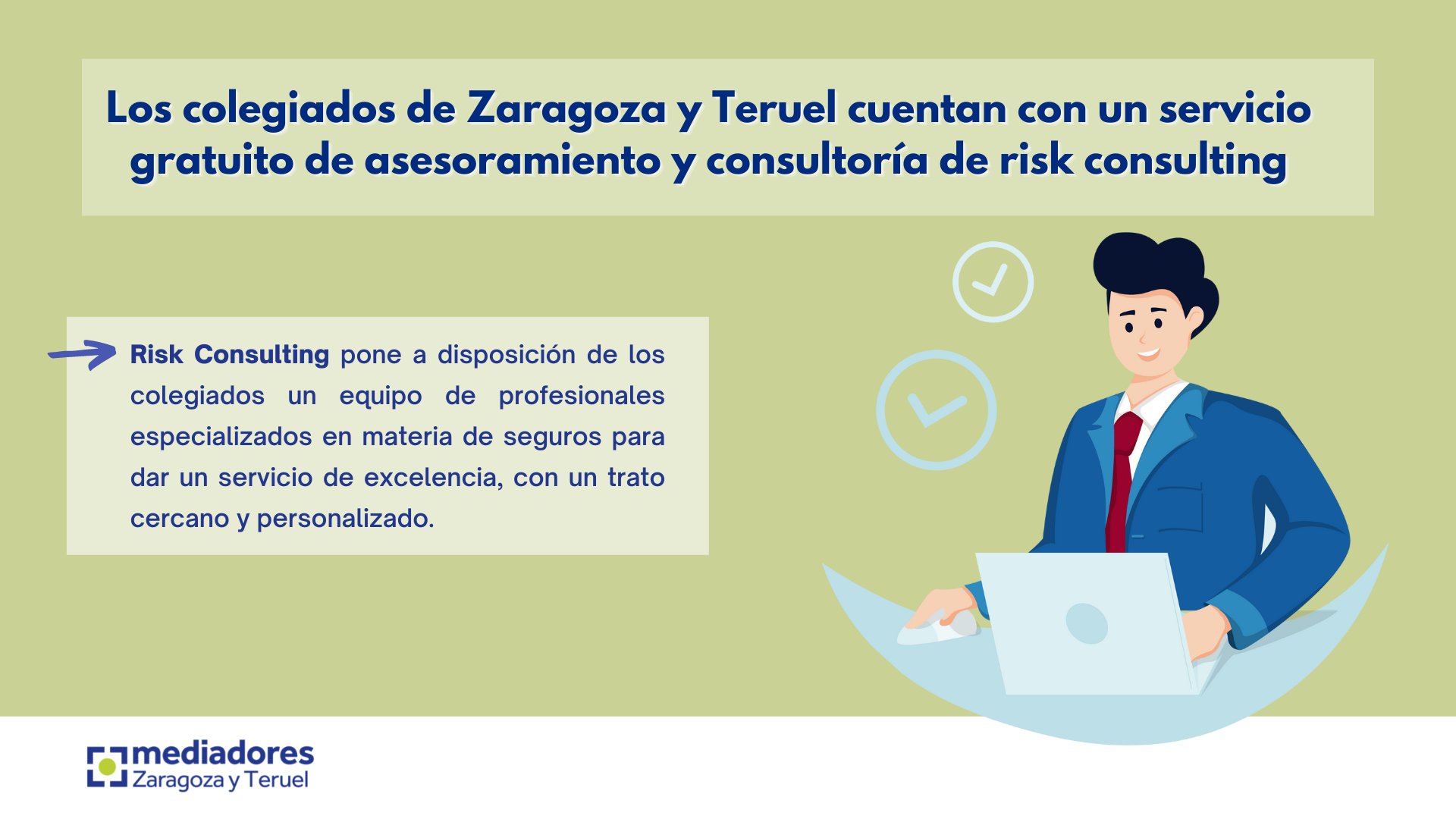 Los colegiados de Zaragoza y Teruel cuentan con un servicio gratuito de asesoramiento y consultoría de risk consulting

Risk Consulting pone a disposición de los colegiados un equipo de profesionales especializados en materia de seguros para dar un servicio de excelencia, con un trato cercano y personalizado.

mediadores
Zaragoza y Teruel